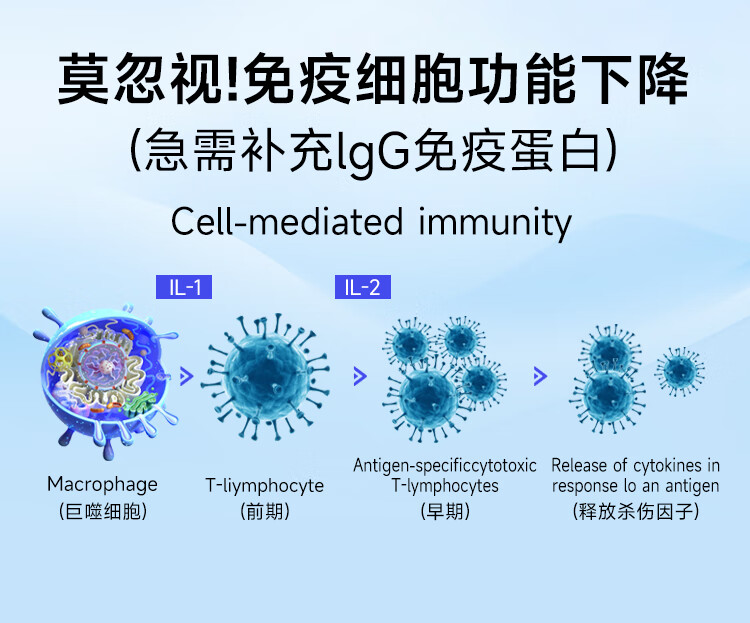 莫忽视!免疫细胞功能下降
(急需补充lgG免疫蛋白)

Cell-mediated immunity

IL-1

IL-2

Macrophage
(巨噬细胞)

T-liymphocyte
(前期)

Antigen-specificcytotoxic T-lymphocytes
(早期)

Release of cytokines in response lo an antigen
(释放杀伤因子)